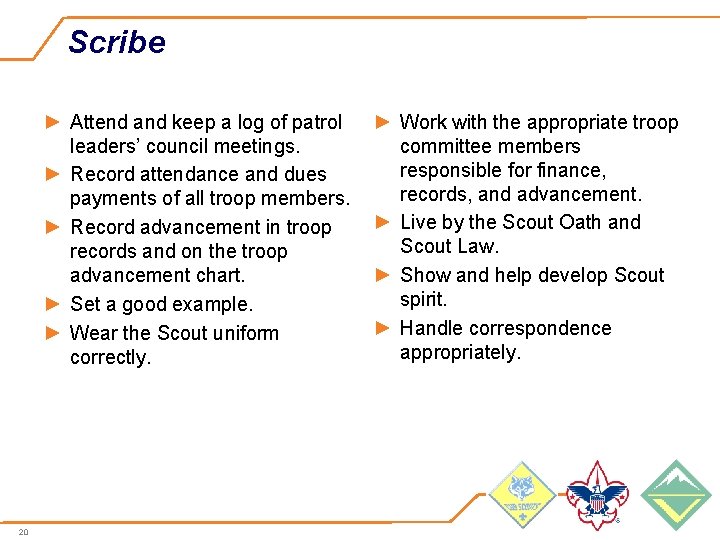 Scribe

► Attend and keep a log of patrol leaders' council meetings.
► Record attendance and dues payments of all troop members.
► Record advancement in troop records and on the troop advancement chart.
► Set a good example.
► Wear the Scout uniform correctly.

► Work with the appropriate troop committee members responsible for finance, records, and advancement.
► Live by the Scout Oath and Scout Law.
► Show and help develop Scout spirit.
► Handle correspondence appropriately.

CUB SCOUTS

20